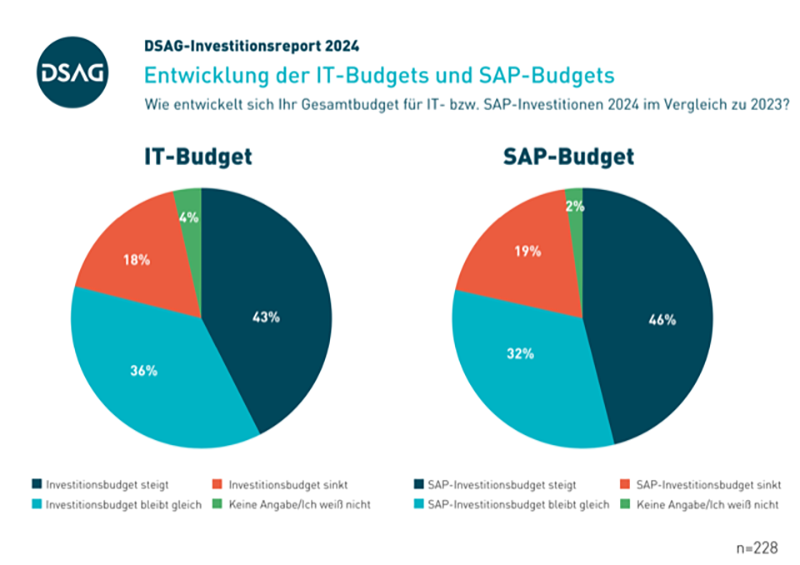 DSAG

DSAG-Investitionsreport 2024

Entwicklung der IT-Budgets und SAP-Budgets

Wie entwickelt sich Ihr Gesamtbudget für IT- bzw. SAP-Investitionen 2024 im Vergleich zu 2023?

IT-Budget

4%

18%

43%

36%

Investitionsbudget steigt

Investitionsbudget sinkt

Investitionsbudget bleibt gleich

Keine Angabe/Ich weiß nicht

SAP-Budget

2%

19%

46%

32%

SAP-Investitionsbudget steigt

SAP-Investitionsbudget sinkt

SAP-Investitionsbudget bleibt gleich

Keine Angabe/Ich weiß nicht

n=228